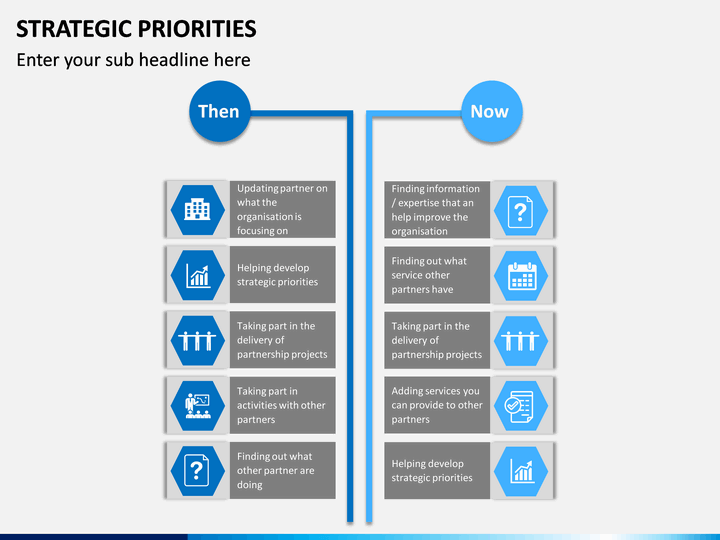 STRATEGIC PRIORITIES

Enter your sub headline here

Then

Updating partner on what the organisation is focusing on

Helping develop strategic priorities

Taking part in the delivery of partnership projects

Taking part in activities with other partners

Finding out what other partner are doing

Now

Finding information / expertise that an help improve the organisation

Finding out what service other partners have

Taking part in the delivery of partnership projects

Adding services you can provide to other partners

Helping develop strategic priorities